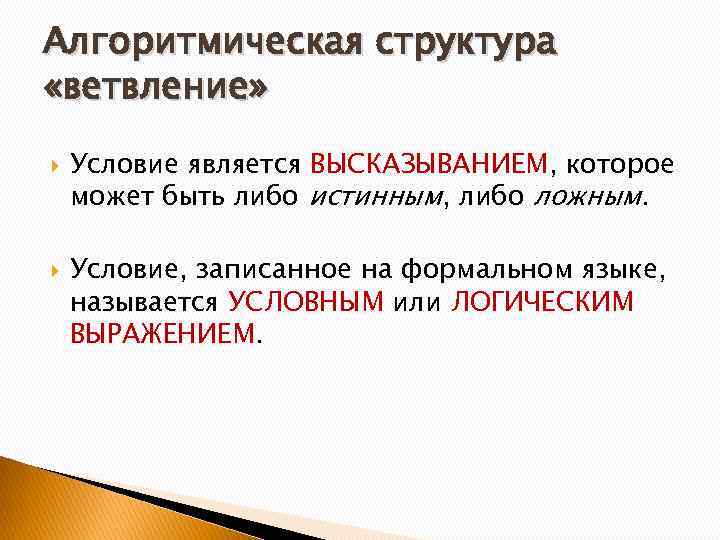 Алгоритмическая структура «ветвление»

Условие является ВЫСКАЗЫВАНИЕМ, которое может быть либо истинным, либо ложным.

Условие, записанное на формальном языке, называется УСЛОВНЫМ или ЛОГИЧЕСКИМ ВЫРАЖЕНИЕМ.